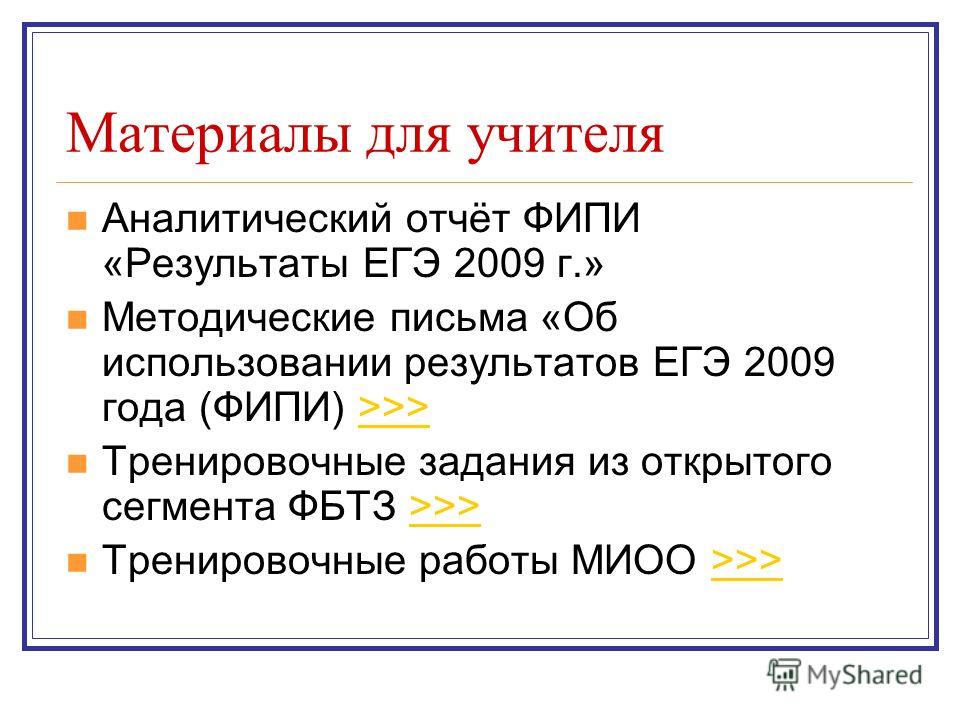 Материалы для учителя

Аналитический отчёт ФИПИ «Результаты ЕГЭ 2009 г.»

Методические письма «Об использовании результатов ЕГЭ 2009 года (ФИПИ) >>>

Тренировочные задания из открытого сегмента ФБТЗ >>>

Тренировочные работы МИОО >>>

MyShared